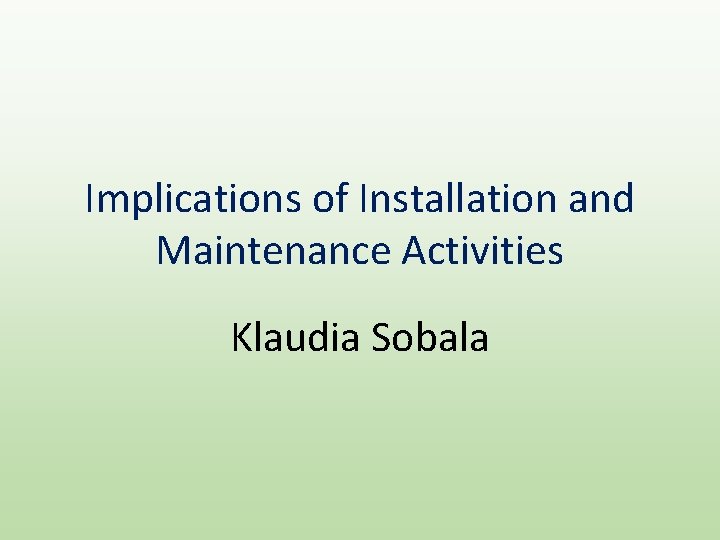 Implications of Installation and Maintenance Activities

Klaudia Sobala